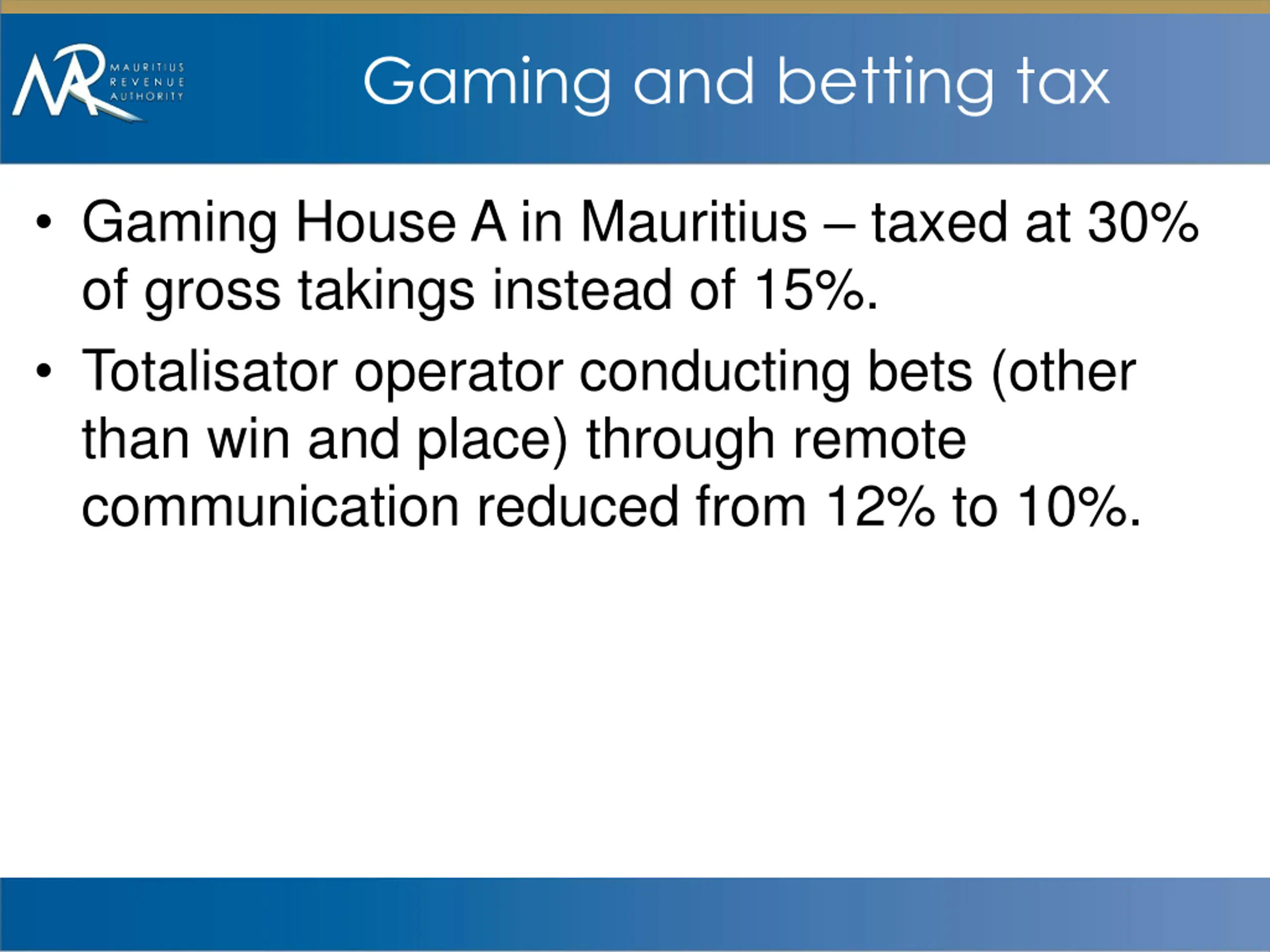 MAURITIUS REVENUE AUTHORITY

Gaming and betting tax

• Gaming House A in Mauritius – taxed at 30% of gross takings instead of 15%.

• Totalisator operator conducting bets (other than win and place) through remote communication reduced from 12% to 10%.